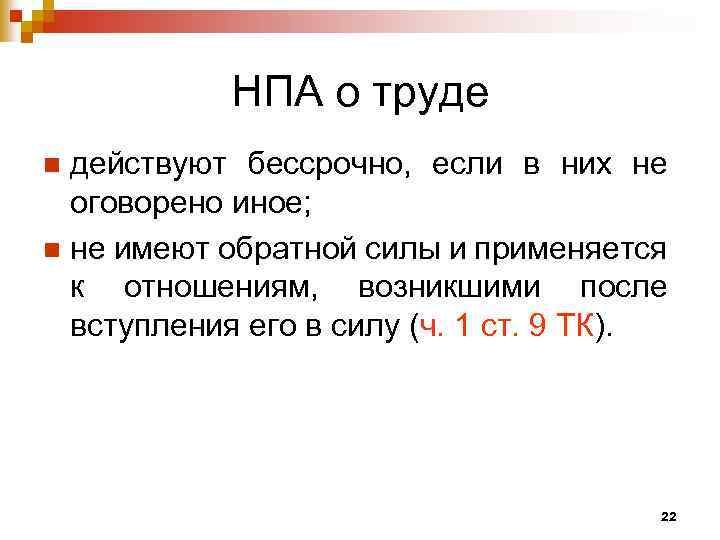 НПА о труде

действуют бессрочно, если в них не оговорено иное;

не имеют обратной силы и применяется к отношениям, возникшими после вступления его в силу (ч. 1 ст. 9 ТК).

22